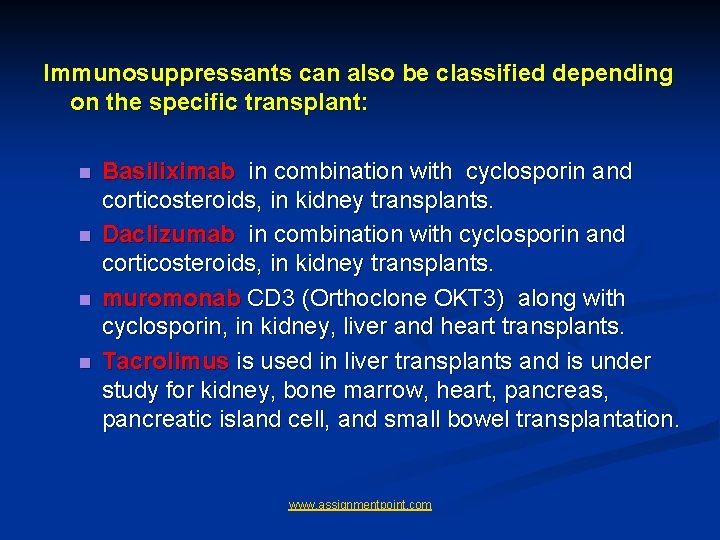 Immunosuppressants can also be classified depending on the specific transplant:

- Basiliximab in combination with cyclosporin and corticosteroids, in kidney transplants.
- Daclizumab in combination with cyclosporin and corticosteroids, in kidney transplants.
- muromonab CD3 (Orthoclone OKT3) along with cyclosporin, in kidney, liver and heart transplants.
- Tacrolimus is used in liver transplants and is under study for kidney, bone marrow, heart, pancreas, pancreatic island cell, and small bowel transplantation.

www.assignmentpoint.com